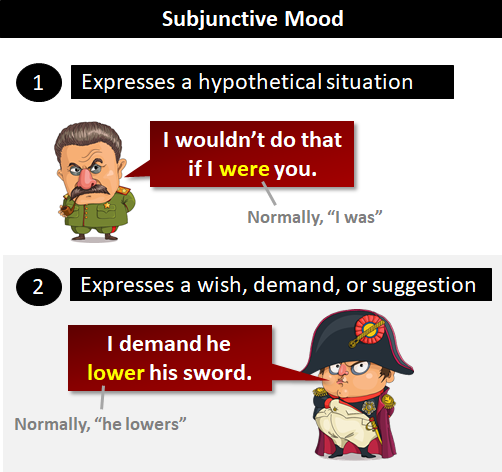 Subjunctive Mood

1 Expresses a hypothetical situation

I wouldn’t do that if I were you.

Normally, “I was”

2 Expresses a wish, demand, or suggestion

I demand he lower his sword.

Normally, “he lowers”